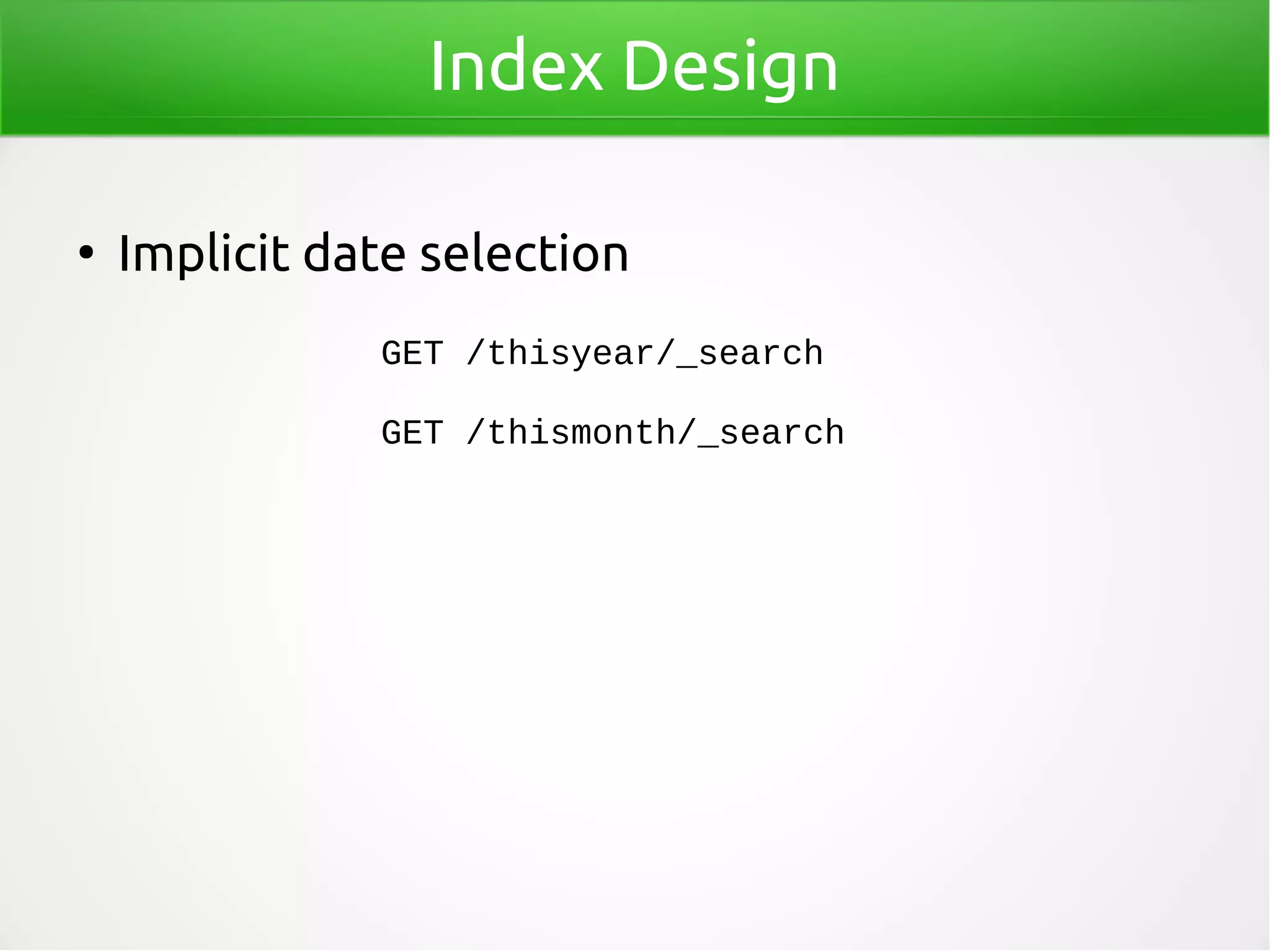 Index Design

• Implicit date selection

GET /thisyear/_search

GET /thismonth/_search